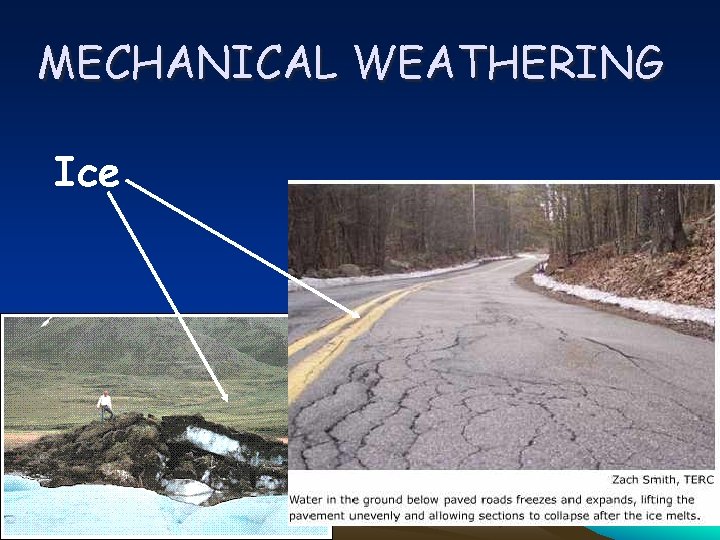 MECHANICAL WEATHERING

Ice

Zach Smith, TERC

Water in the ground below paved roads freezes and expands, lifting the pavement unevenly and allowing sections to collapse after the ice melts.